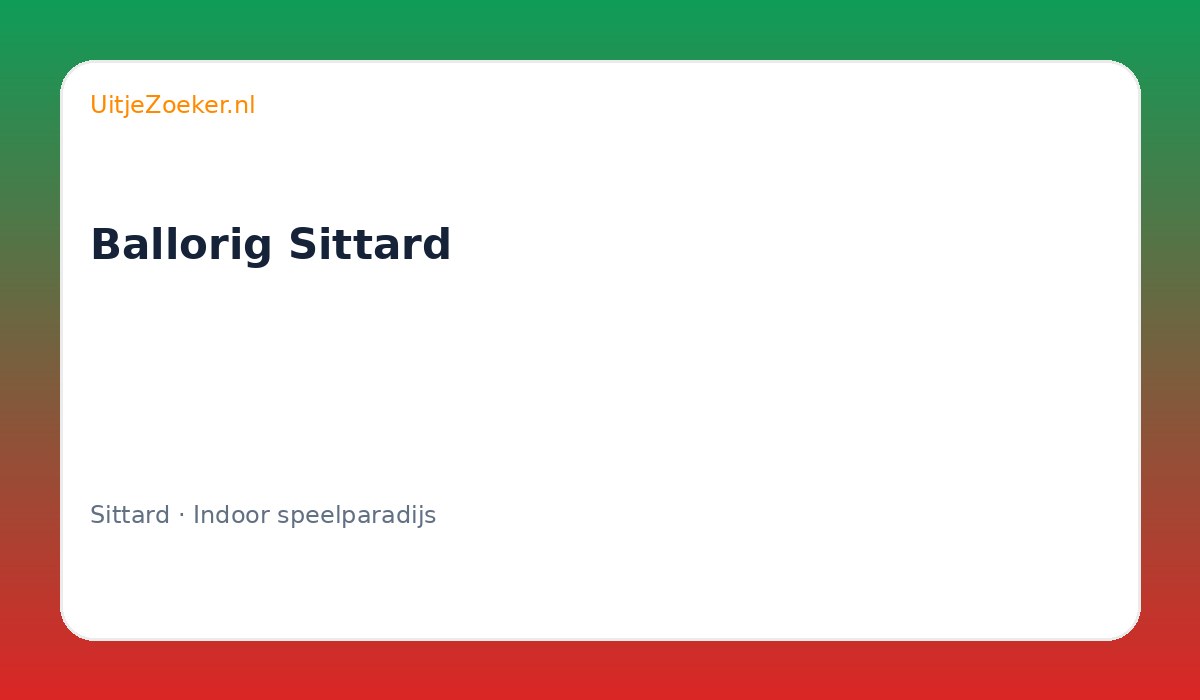 UitjeZoeker.nl

Ballorig Sittard

Sittard · Indoor speelparadijs